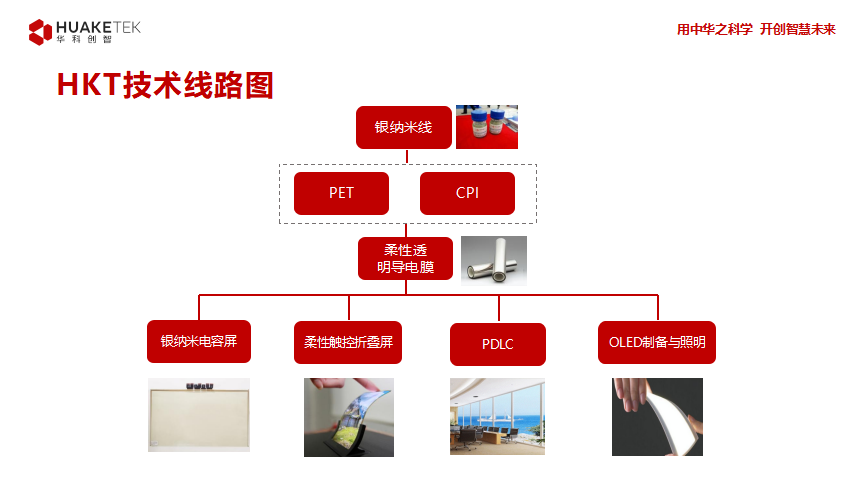 HUAKETEK
华科创智

用中华之科学 开创智慧未来

HKT技术线路图

银纳米线

PET

CPI

柔性透明导电膜

银纳米电容屏

柔性触控折叠屏

PDLC

OLED制备与照明